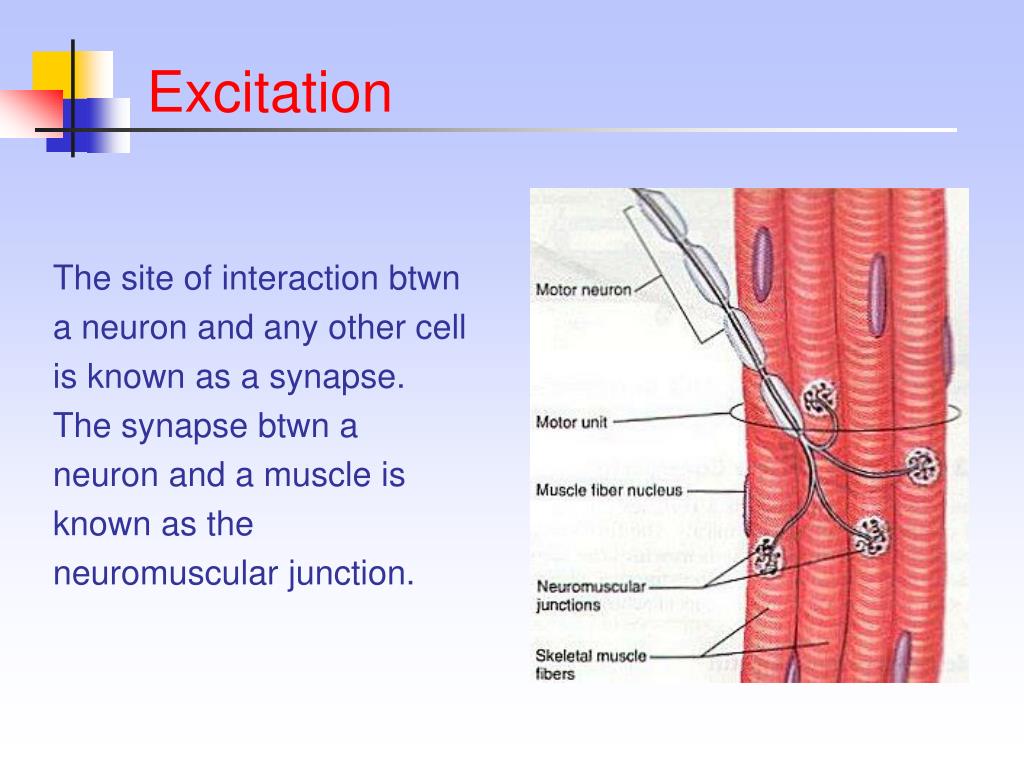 Excitation

The site of interaction btwn a neuron and any other cell is known as a synapse. The synapse btwn a neuron and a muscle is known as the neuromuscular junction.

Motor neuron
Motor unit
Muscle fiber nucleus
Neuromuscular junctions
Skeletal muscle fibers